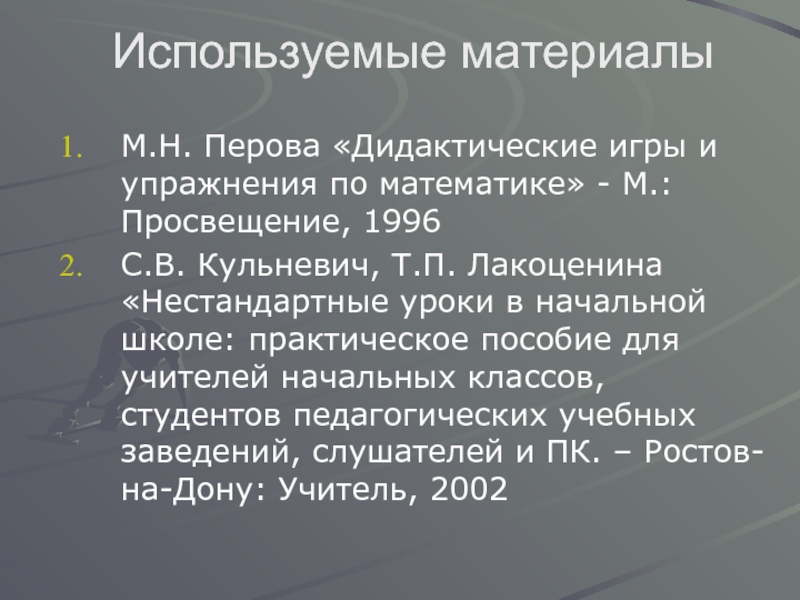 Используемые материалы

1. М.Н. Перова «Дидактические игры и упражнения по математике» - М.: Просвещение, 1996
2. С.В. Кульневич, Т.П. Лакоценина «Нестандартные уроки в начальной школе: практическое пособие для учителей начальных классов, студентов педагогических учебных заведений, слушателей и ПК. – Ростов-на-Дону: Учитель, 2002